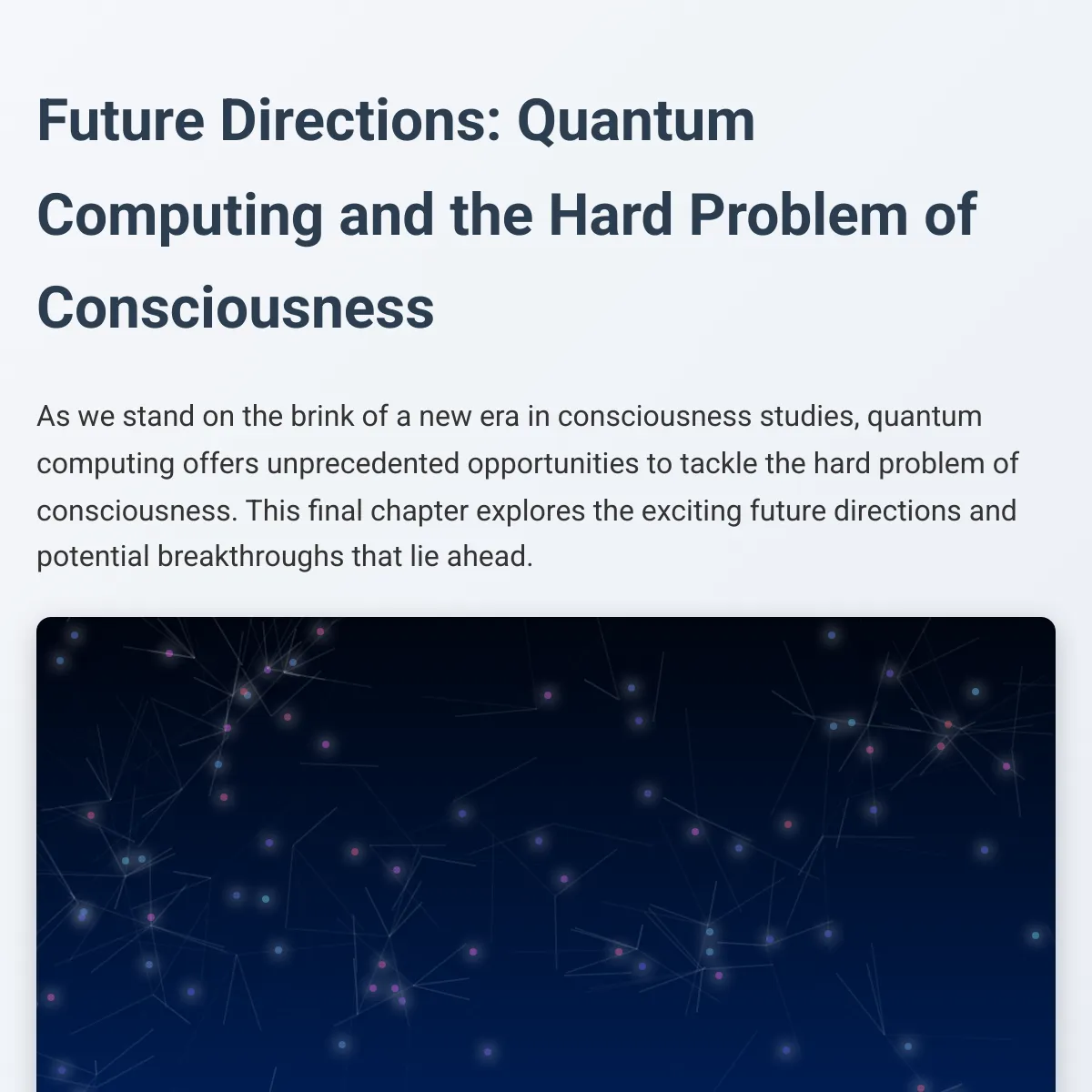 Future Directions: Quantum Computing and the Hard Problem of Consciousness

As we stand on the brink of a new era in consciousness studies, quantum computing offers unprecedented opportunities to tackle the hard problem of consciousness. This final chapter explores the exciting future directions and potential breakthroughs that lie ahead.